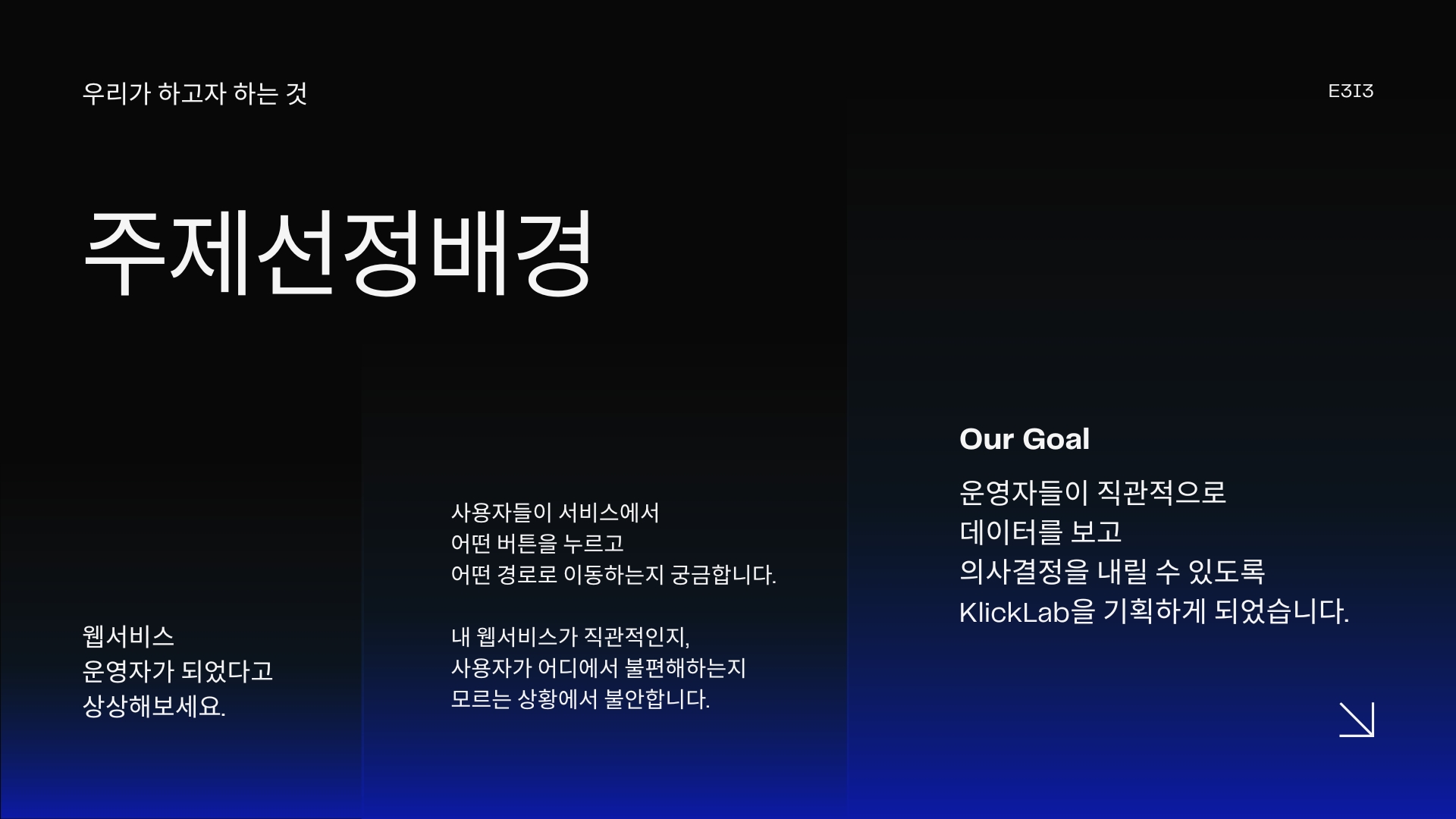 우리가 하고자 하는 것

E3I3

주제선정배경

웹서비스
운영자가 되었다고
상상해보세요.

사용자들이 서비스에서
어떤 버튼을 누르고
어떤 경로로 이동하는지 궁금합니다.

내 웹서비스가 직관적인지,
사용자가 어디에서 불편해하는지
모르는 상황에서 불안합니다.

Our Goal

운영자들이 직관적으로
데이터를 보고
의사결정을 내릴 수 있도록
KlickLab을 기획하게 되었습니다.